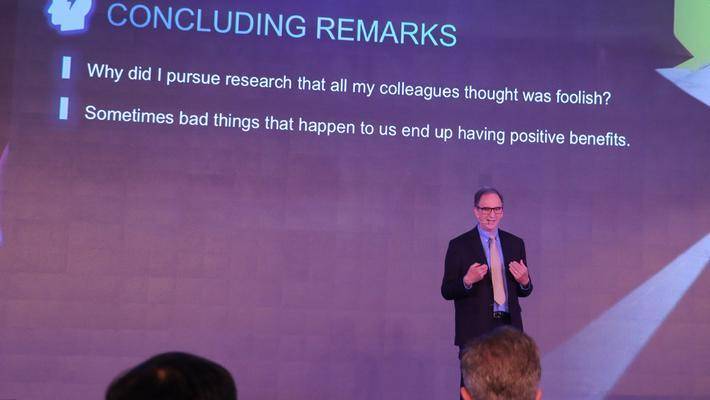 CONCLUDING REMARKS

Why did I pursue research that all my colleagues thought was foolish?

Sometimes bad things that happen to us end up having positive benefits.